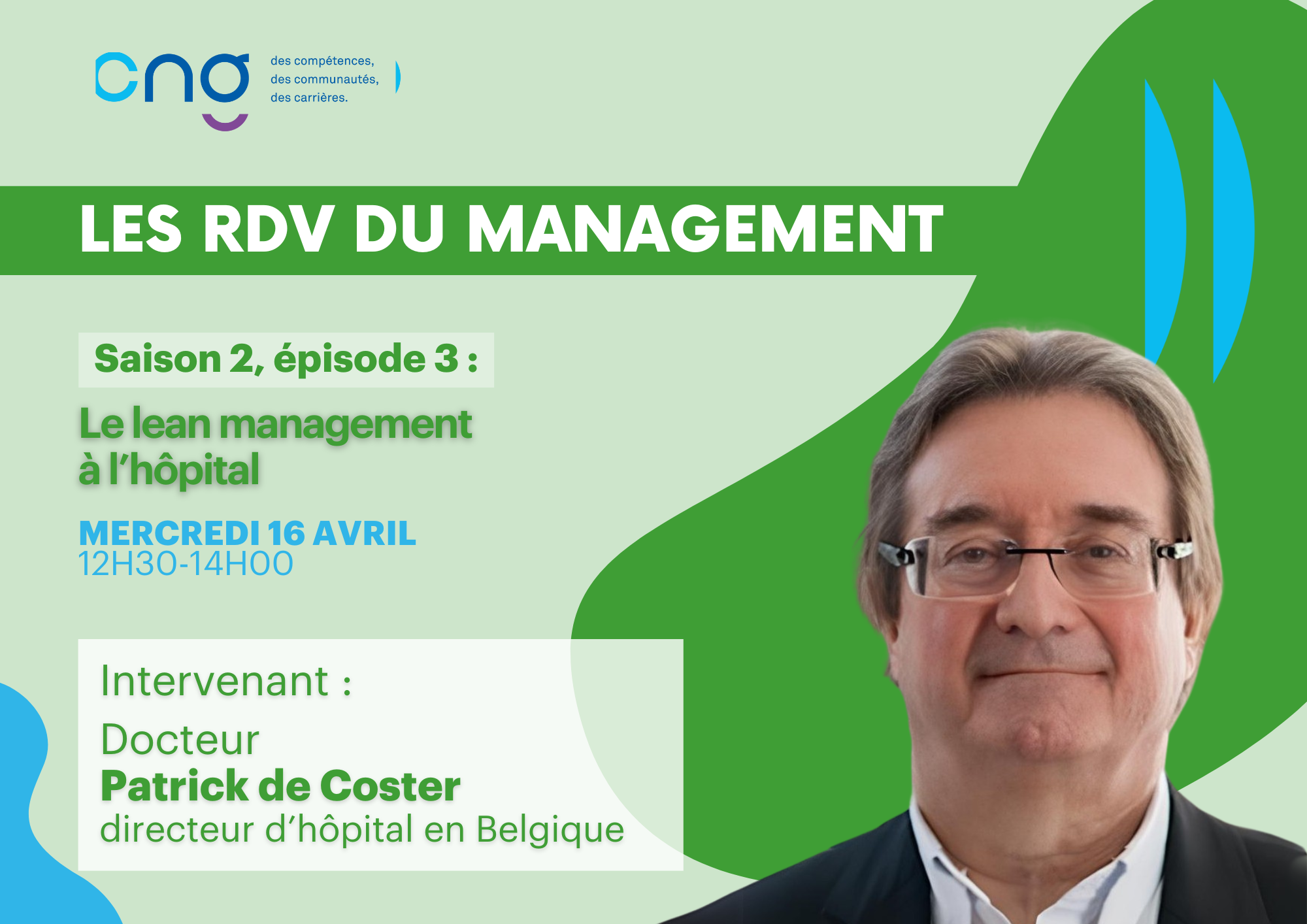 cng

des compétences,
des communautés,
des carrières.

LES RDV DU MANAGEMENT

Saison 2, épisode 3 :

Le lean management à l'hôpital

MERCREDI 16 AVRIL
12H30-14H00

Intervenant :

Docteur
Patrick de Coster
directeur d'hôpital en Belgique